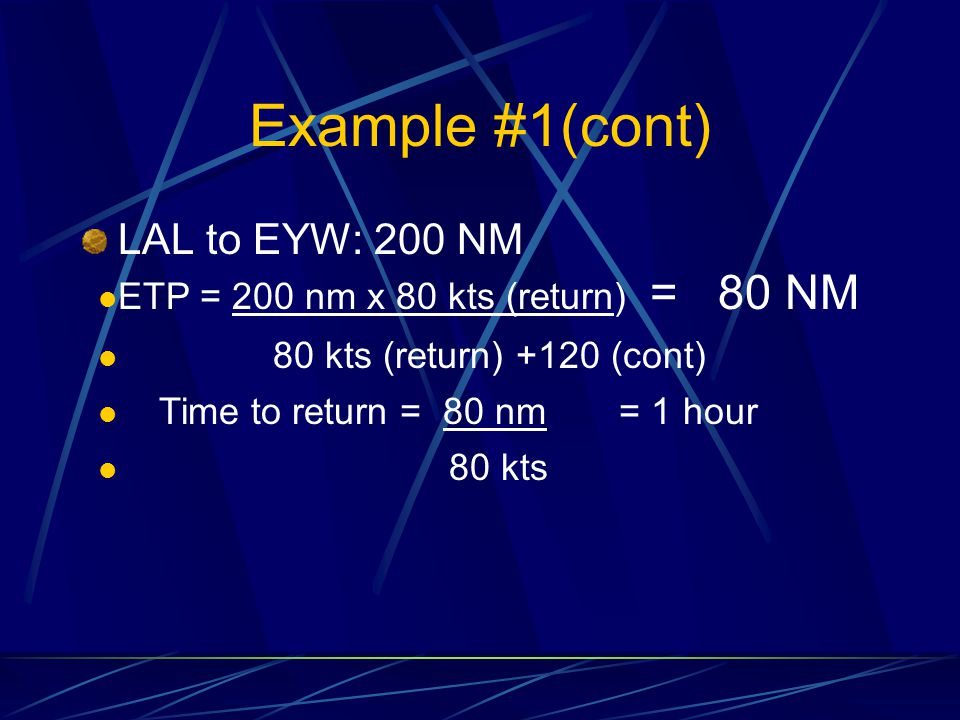 Example #1(cont)

LAL to EYW: 200 NM

ETP = 200 nm x 80 kts (return) = 80 NM

80 kts (return) +120 (cont)

Time to return = 80 nm = 1 hour

80 kts